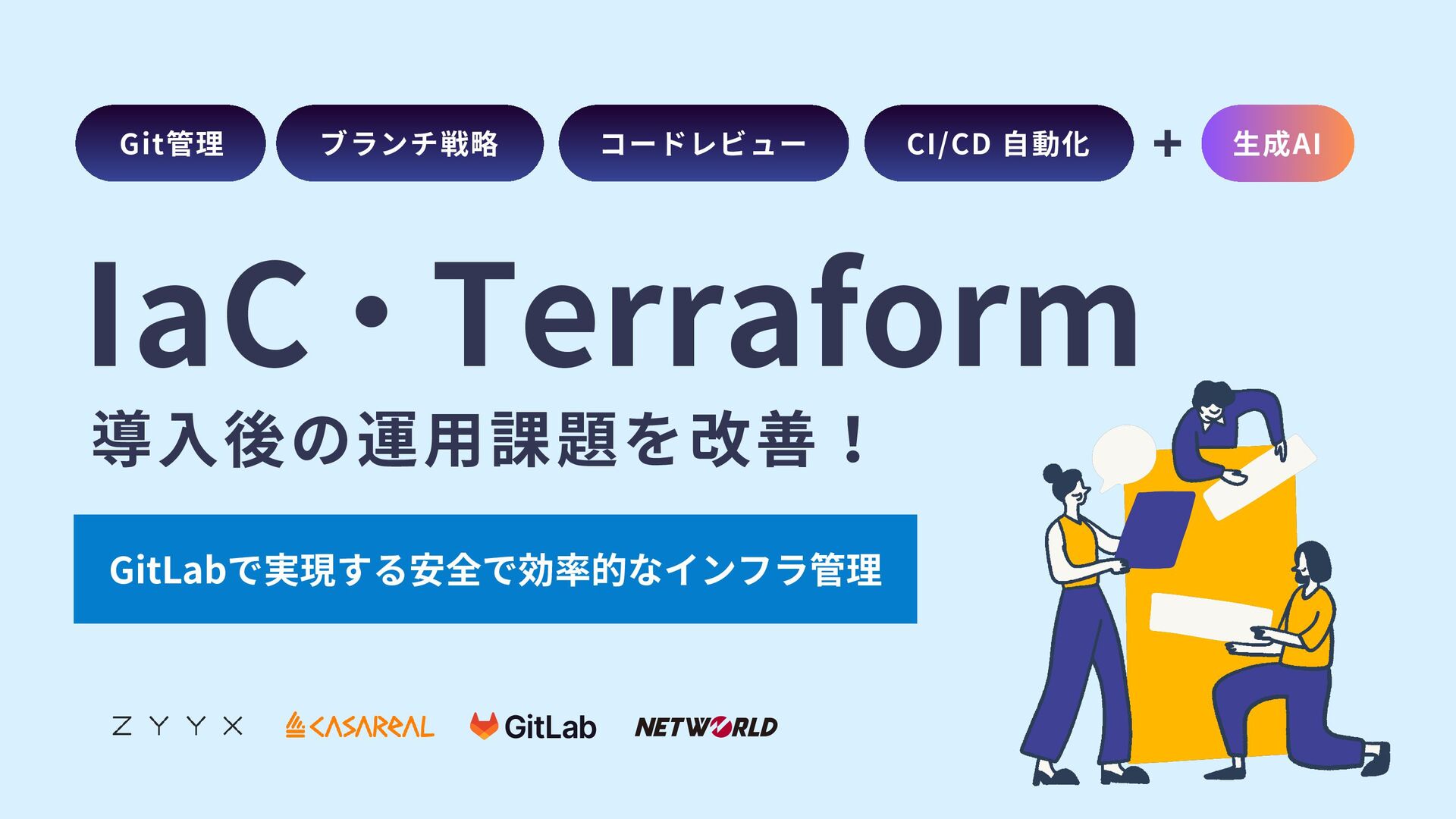 Git管理 ブランチ戦略 コードレビュー CI/CD 自動化 + 生成AI

IaC・Terraform

導入後の運用課題を改善！

GitLabで実現する安全で効率的なインフラ管理

ZYYX CASAREAL GitLab NETWORLD